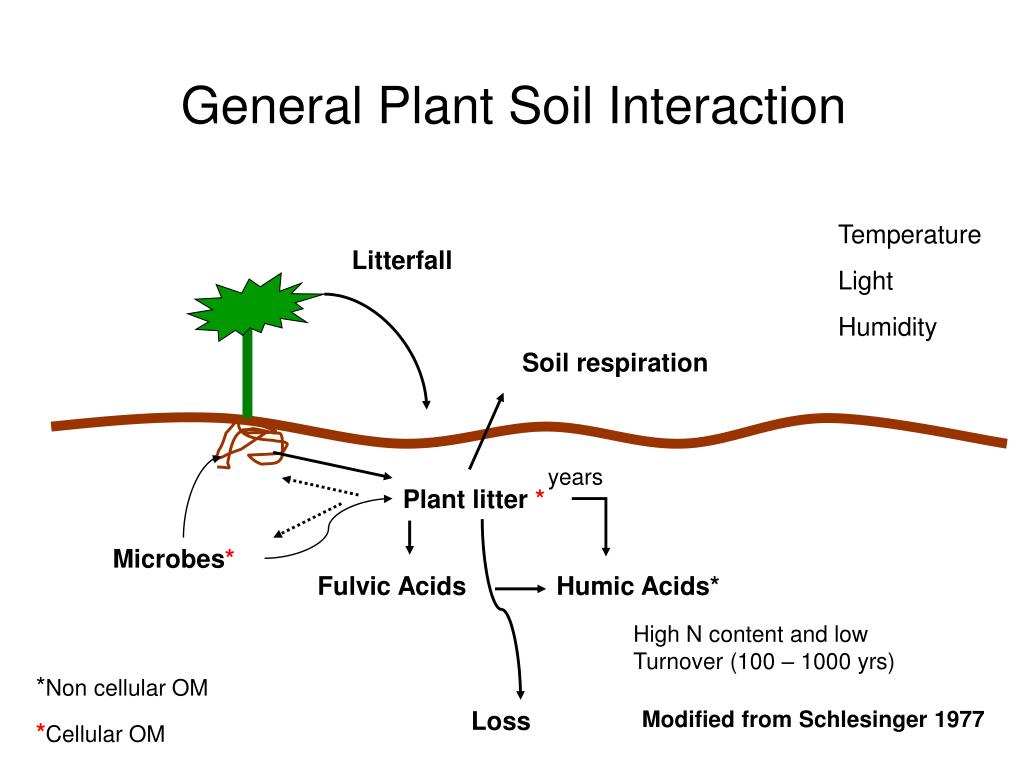 General Plant Soil Interaction

Temperature

Light

Humidity

Litterfall

Soil respiration

years

Plant litter *

Microbes*

Fulvic Acids

Humic Acids*

High N content and low Turnover (100 – 1000 yrs)

*Non cellular OM

*Cellular OM

Loss

Modified from Schlesinger 1977